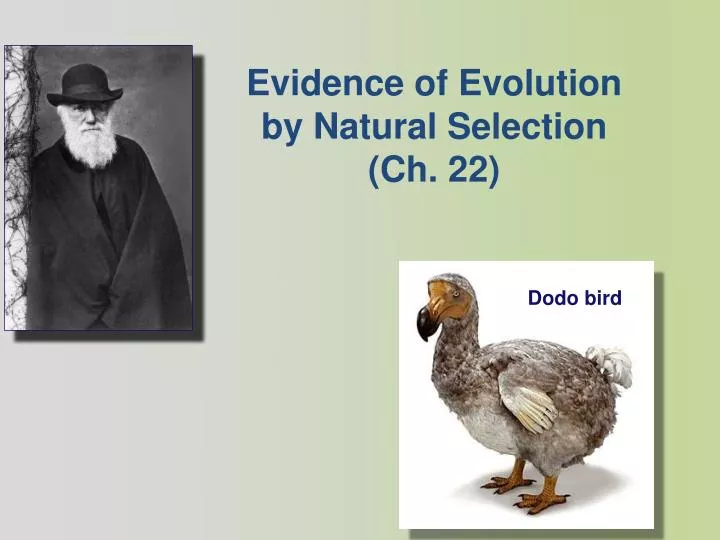 Evidence of Evolution by Natural Selection (Ch. 22)

Dodo bird